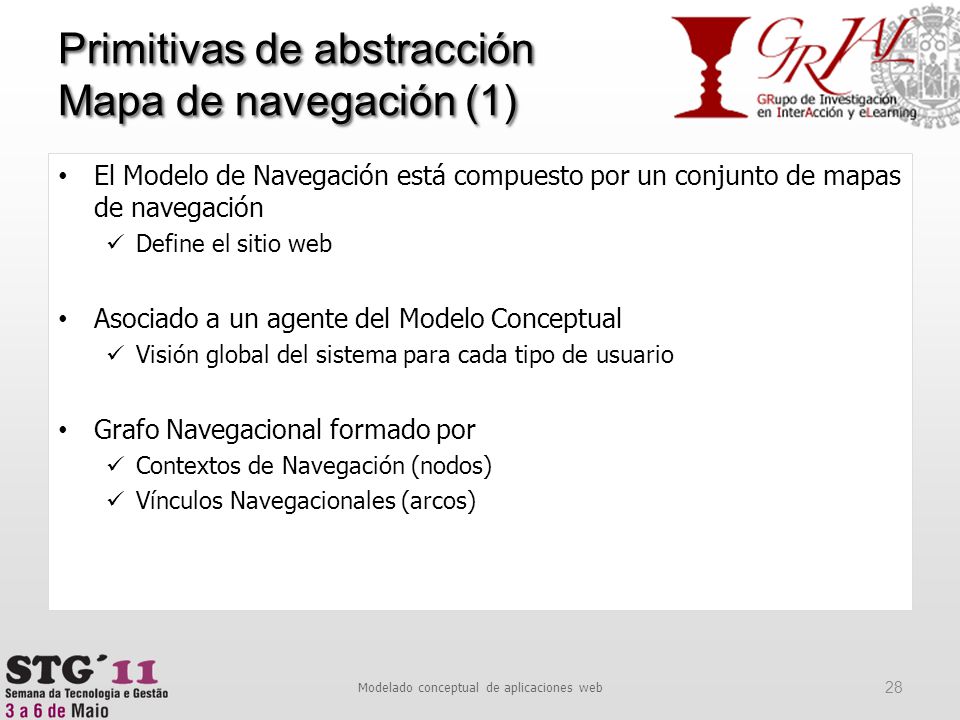 Primitivas de abstracción
Mapa de navegación (1)

GRIAL
GRupo de Investigación en InterAcción y eLearning

• El Modelo de Navegación está compuesto por un conjunto de mapas de navegación
✓ Define el sitio web

• Asociado a un agente del Modelo Conceptual
✓ Visión global del sistema para cada tipo de usuario

• Grafo Navegacional formado por
✓ Contextos de Navegación (nodos)
✓ Vínculos Navegacionales (arcos)

STG´11
Semana da Tecnologia e Gestão
3 a 6 de Maio

Modelado conceptual de aplicaciones web

28